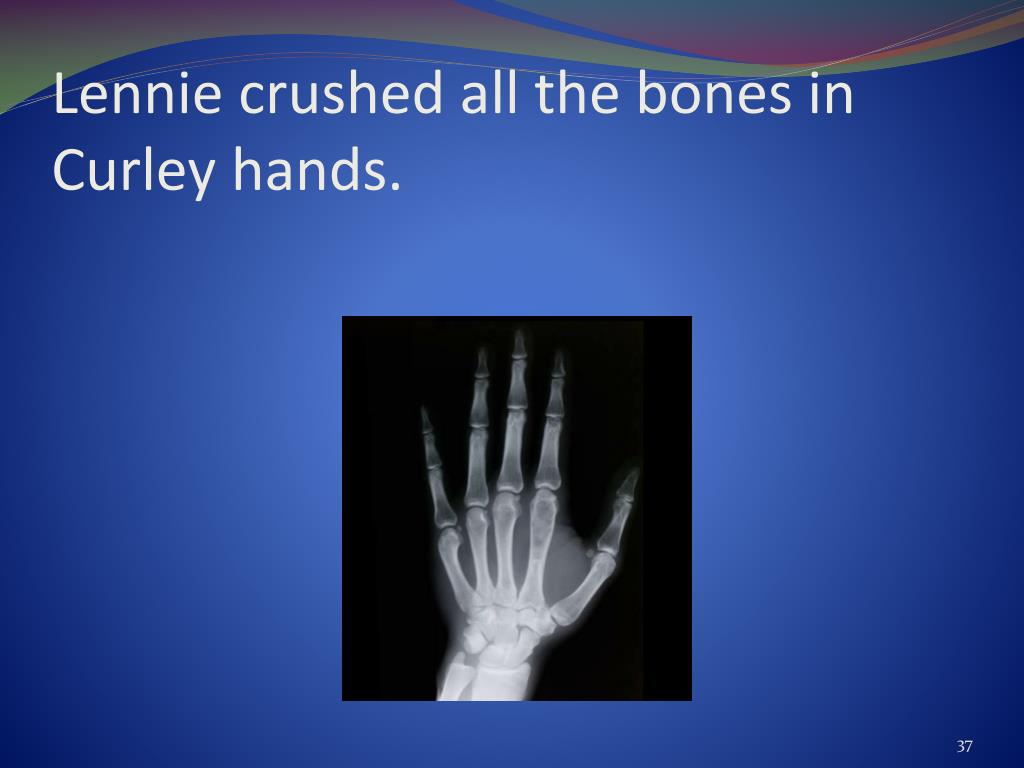 Lennie crushed all the bones in Curley hands.

37